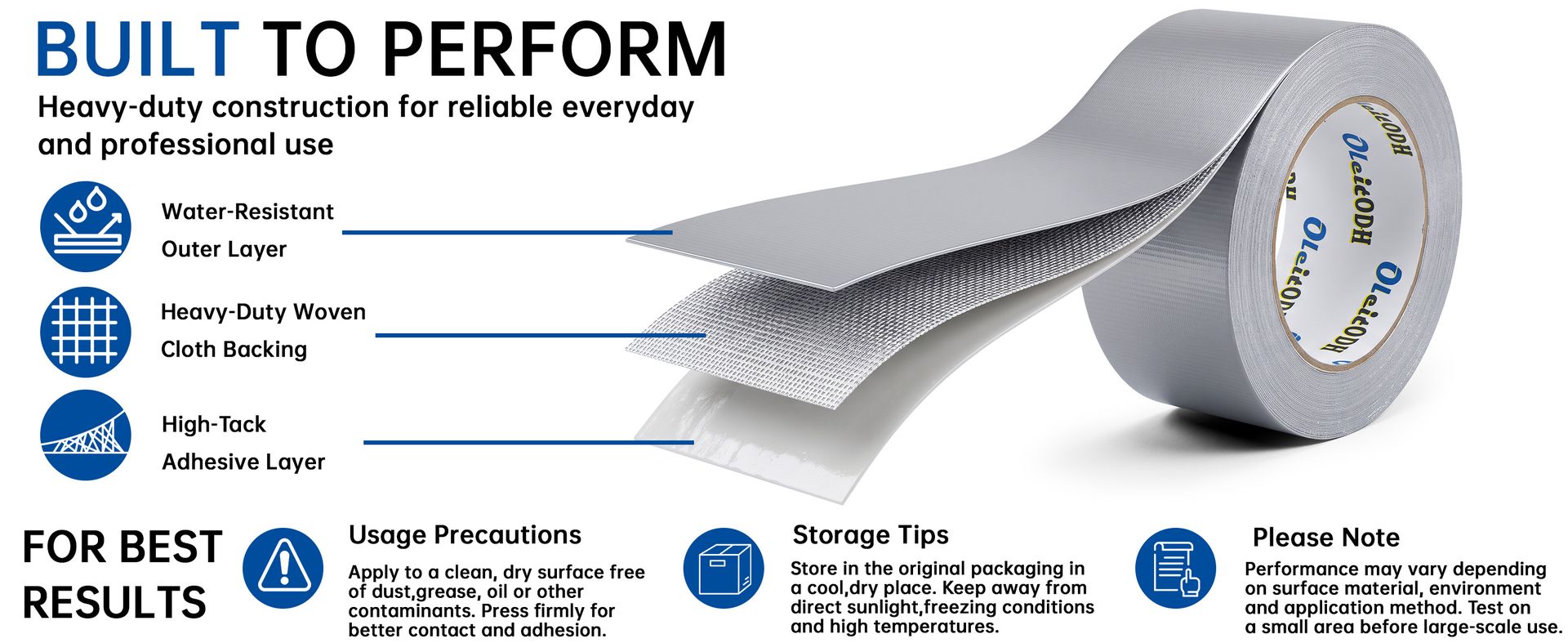 BUILT TO PERFORM
Heavy-duty construction for reliable everyday and professional use

Water-Resistant Outer Layer

Heavy-Duty Woven Cloth Backing

High-Tack Adhesive Layer

OleitODH

OleitODH

OleitODH

FOR BEST RESULTS

Usage Precautions
Apply to a clean, dry surface free of dust,grease, oil or other contaminants. Press firmly for better contact and adhesion.

Storage Tips
Store in the original packaging in a cool,dry place. Keep away from direct sunlight,freezing conditions and high temperatures.

Please Note
Performance may vary depending on surface material, environment and application method. Test on a small area before large-scale use.